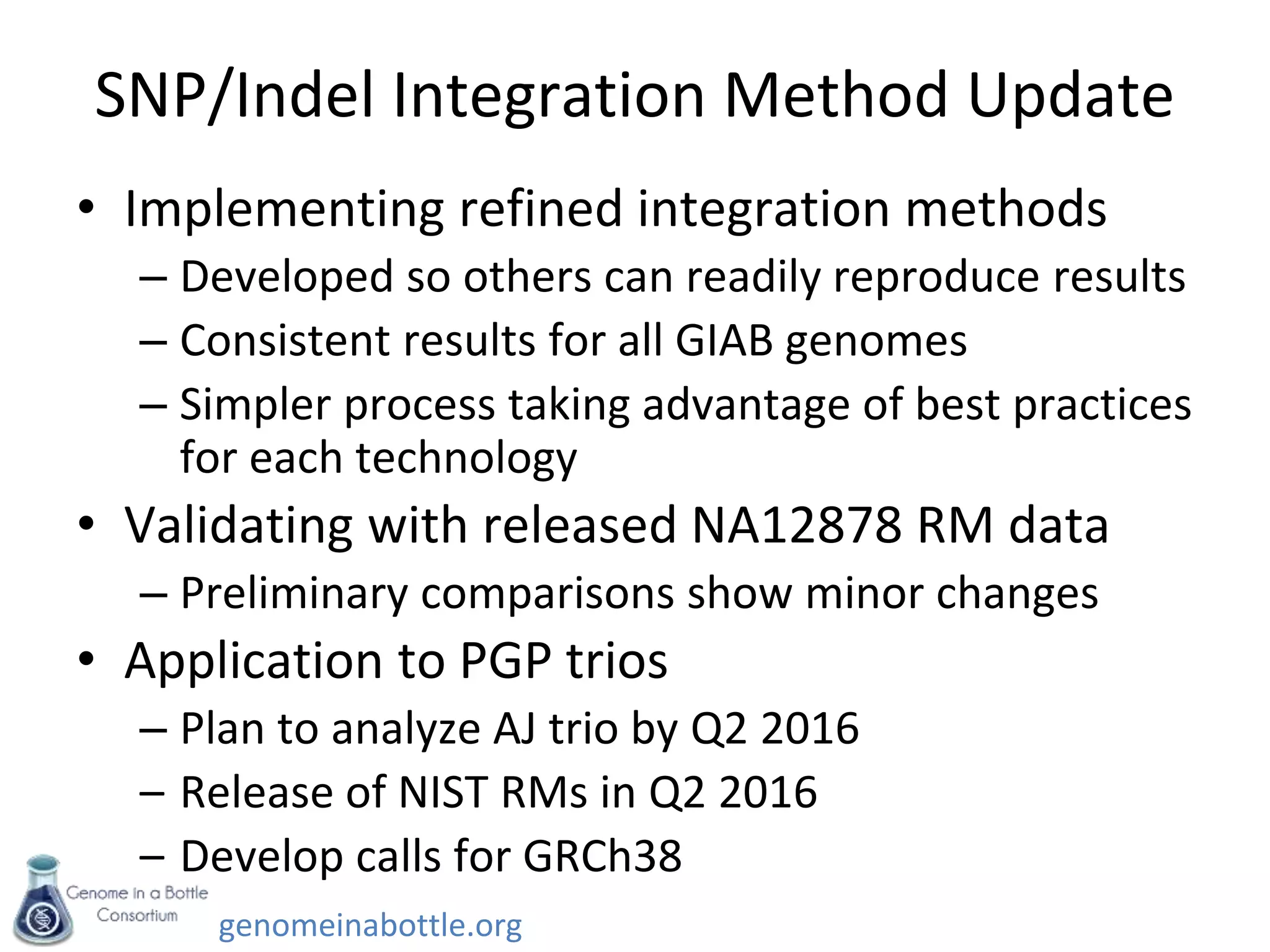 SNP/Indel Integration Method Update

• Implementing refined integration methods
– Developed so others can readily reproduce results
– Consistent results for all GIAB genomes
– Simpler process taking advantage of best practices for each technology
• Validating with released NA12878 RM data
– Preliminary comparisons show minor changes
• Application to PGP trios
– Plan to analyze AJ trio by Q2 2016
– Release of NIST RMs in Q2 2016
– Develop calls for GRCh38

Genome in a Bottle Consortium
genomeinabottle.org